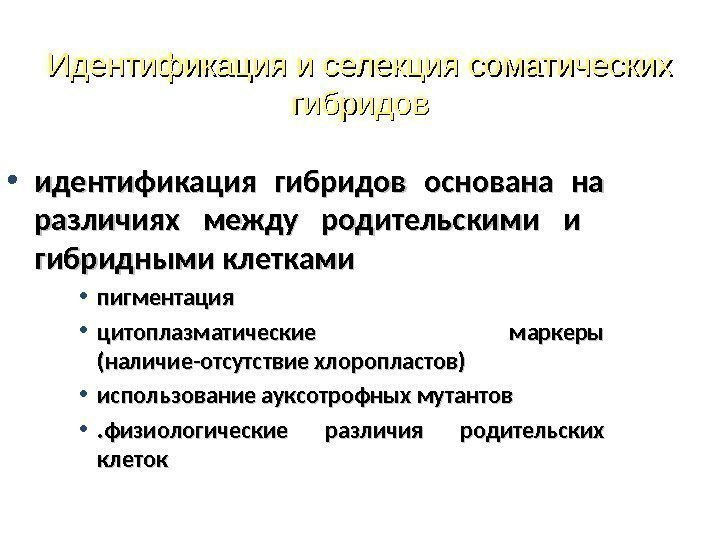 Идентификация и селекция соматических гибридов

• идентификация гибридов основана на различиях между родительскими и гибридными клетками

• пигментация
• цитоплазматические маркеры (наличие-отсутствие хлоропластов)
• использование ауксотрофных мутантов
• .физиологические различия родительских клеток